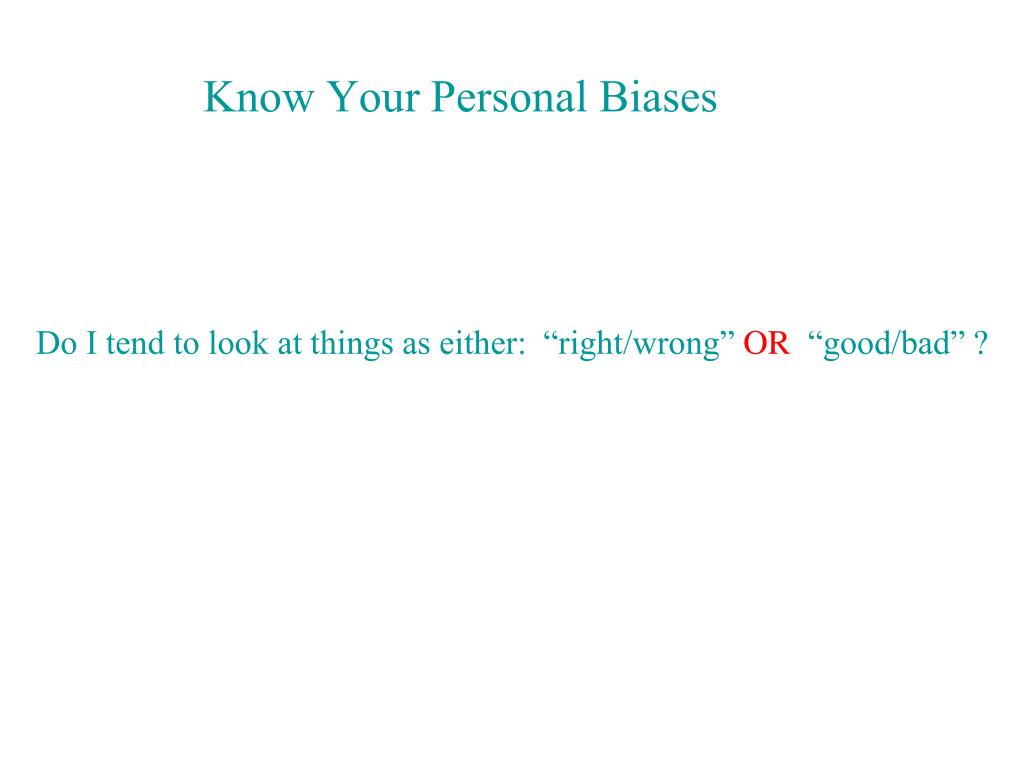 Know Your Personal Biases

Do I tend to look at things as either: “right/wrong” OR “good/bad” ?